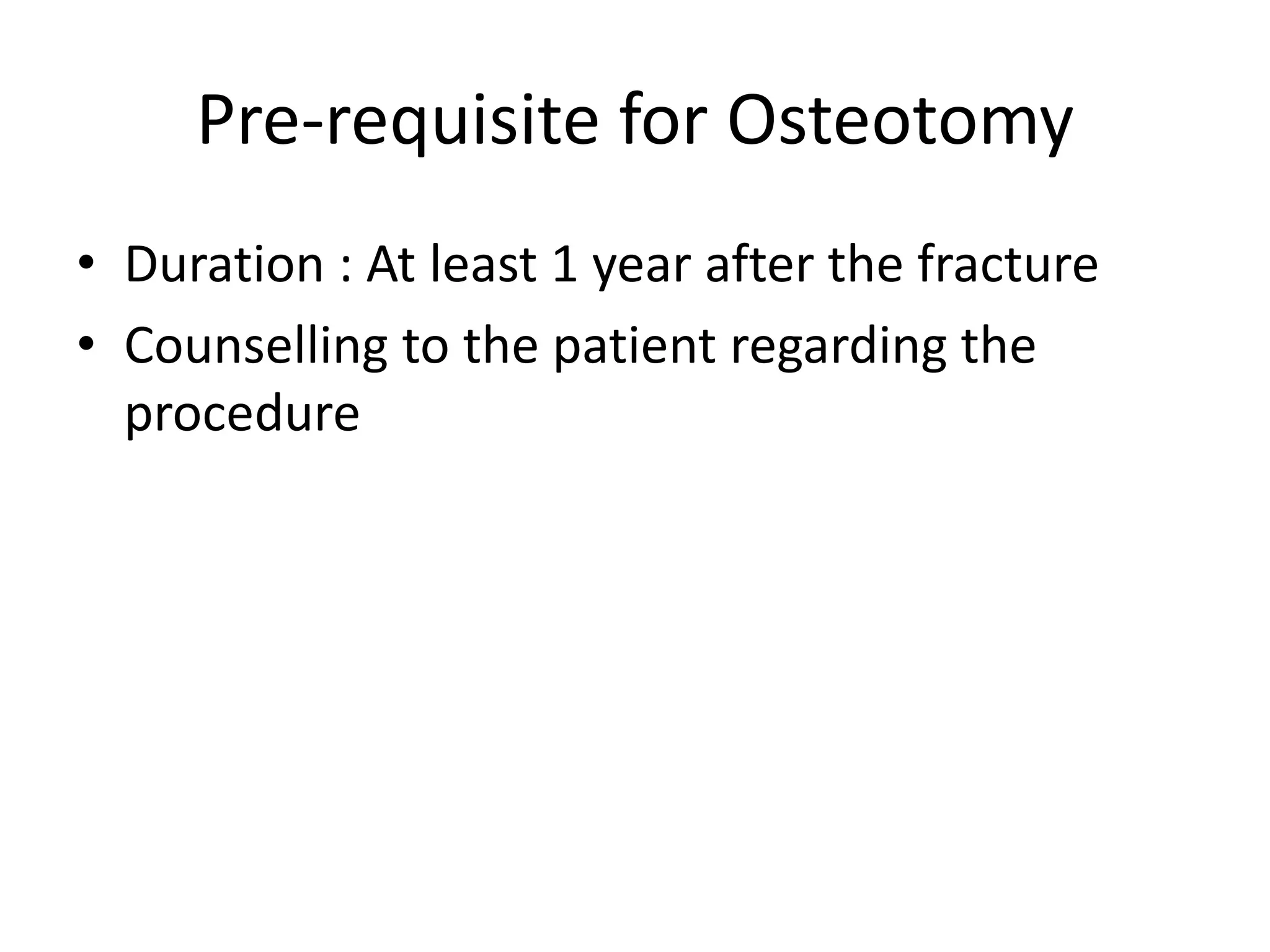 Pre-requisite for Osteotomy

• Duration : At least 1 year after the fracture
• Counselling to the patient regarding the procedure